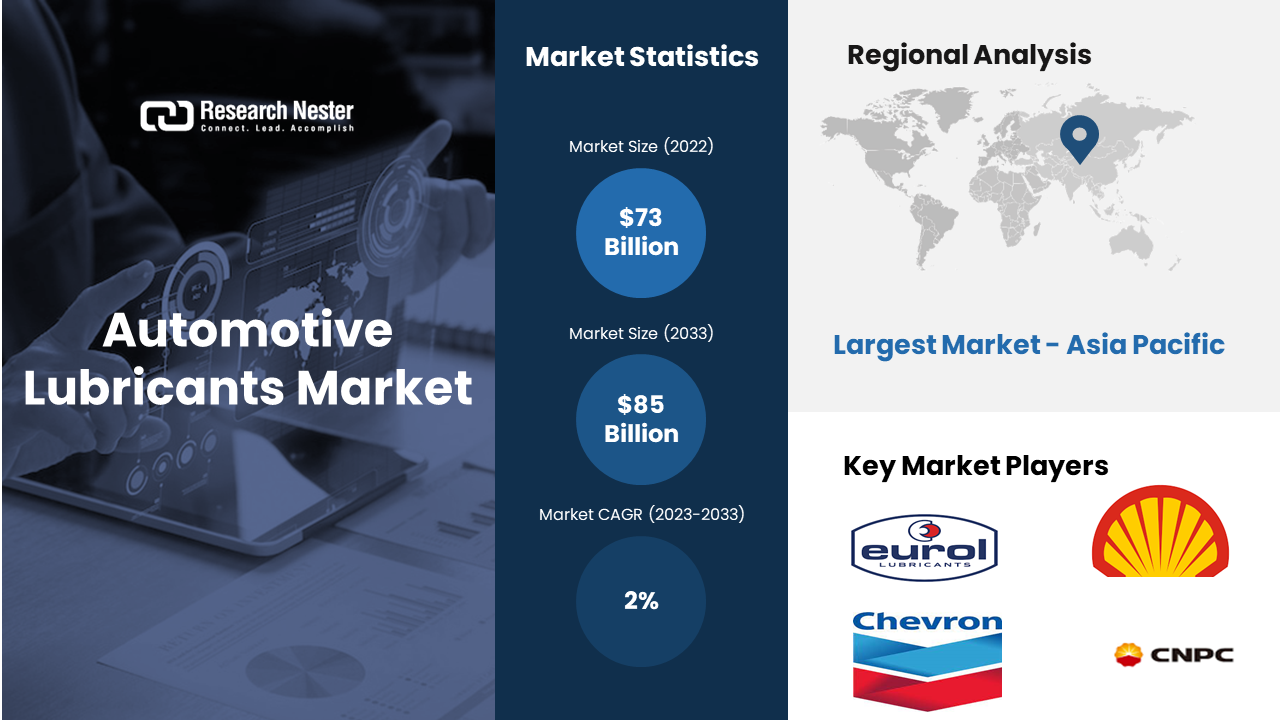 Research Nester
Connect. Lead. Accomplish

Automotive Lubricants Market

Market Statistics

Market Size (2022)

$73 Billion

Market Size (2033)

$85 Billion

Market CAGR (2023-2033)

2%

Regional Analysis

Largest Market - Asia Pacific

Key Market Players

eurol LUBRICANTS

Chevron

CNPC